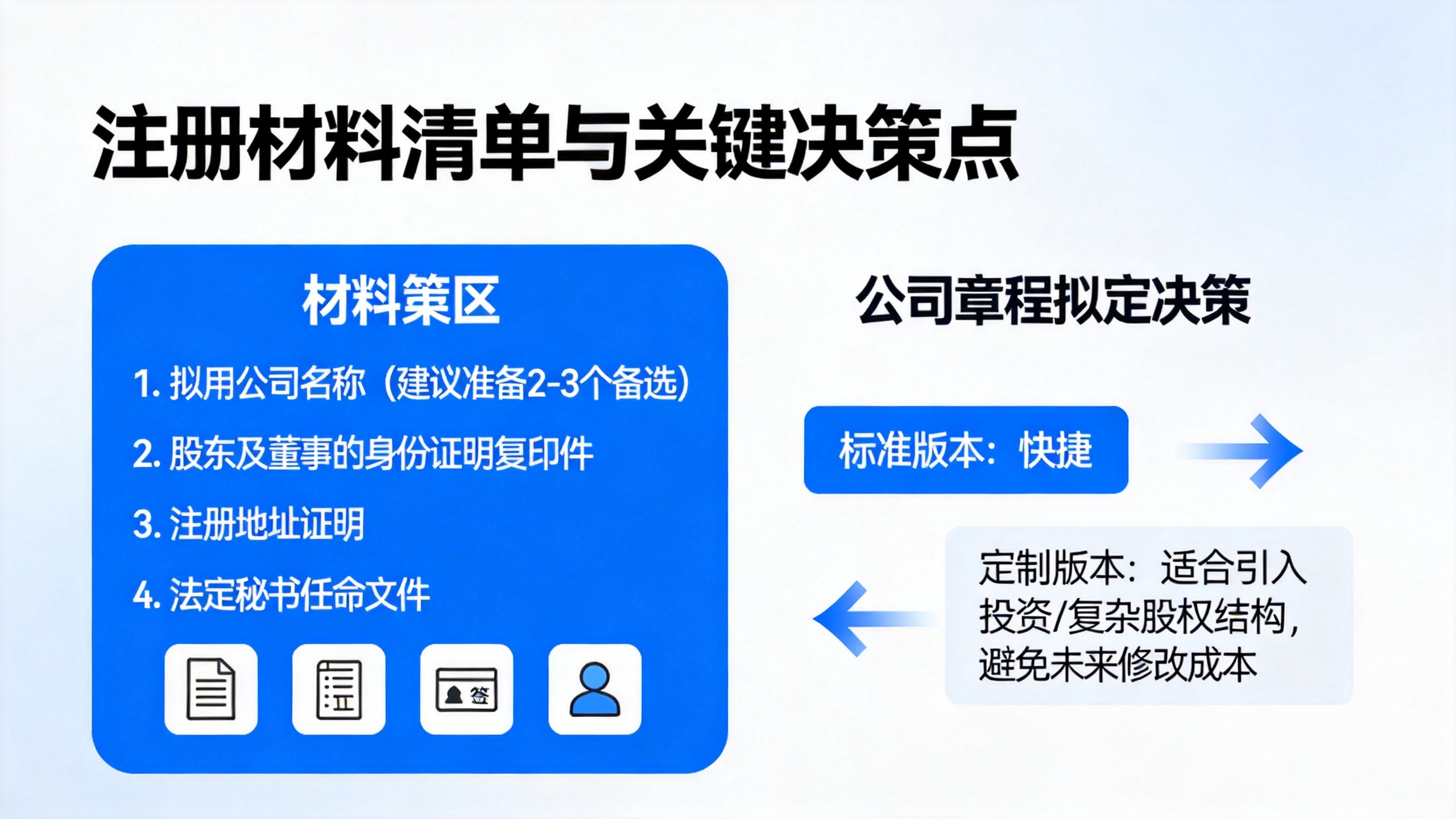 注册材料清单与关键决策点

材料策区

1. 拟用公司名称（建议准备2-3个备选）

2. 股东及董事的身份证明复印件

3. 注册地址证明

4. 法定秘书任命文件

签

公司章程拟定决策

标准版本：快捷

定制版本：适合引入投资/复杂股权结构，避免未来修改成本